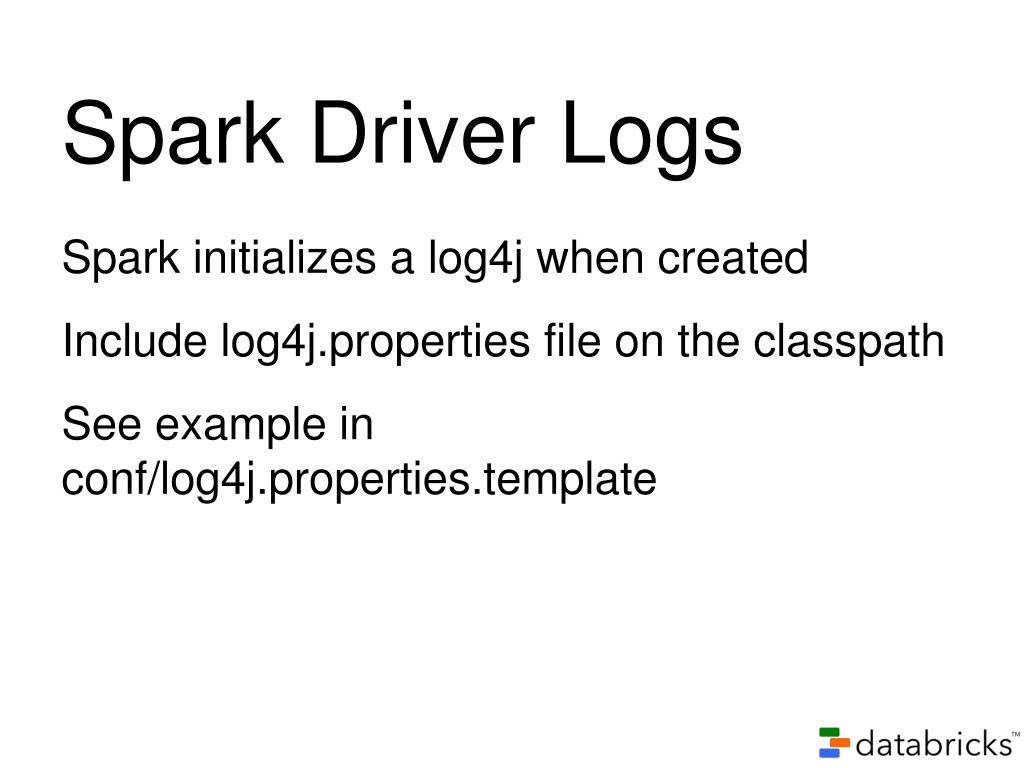 Spark Driver Logs

Spark initializes a log4j when created

Include log4j.properties file on the classpath

See example in conf/log4j.properties.template

databricks™